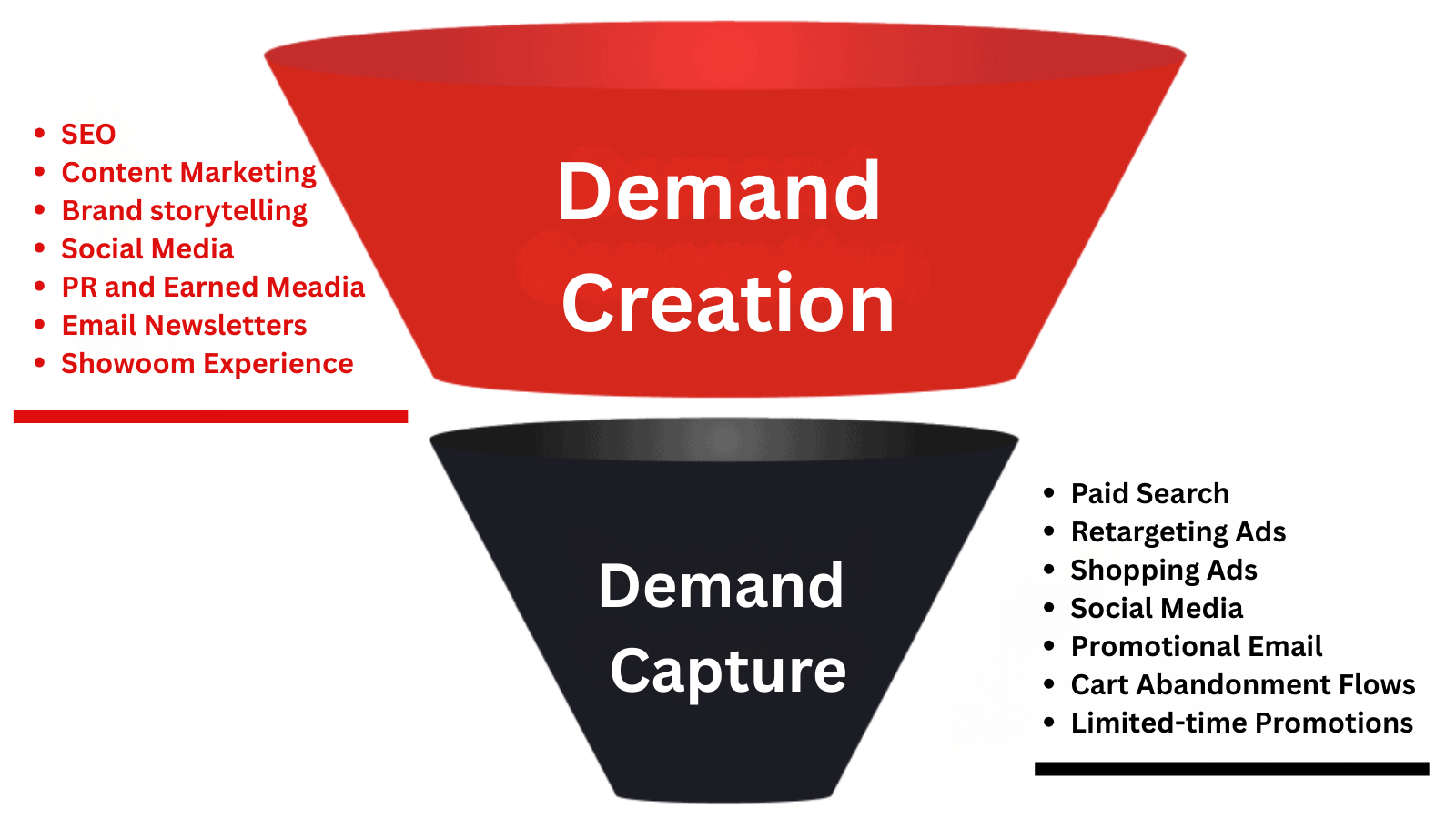 - SEO
- Content Marketing
- Brand storytelling
- Social Media
- PR and Earned Meadia
- Email Newsletters
- Showoom Experience

Demand Creation

Demand Capture

- Paid Search
- Retargeting Ads
- Shopping Ads
- Social Media
- Promotional Email
- Cart Abandonment Flows
- Limited-time Promotions